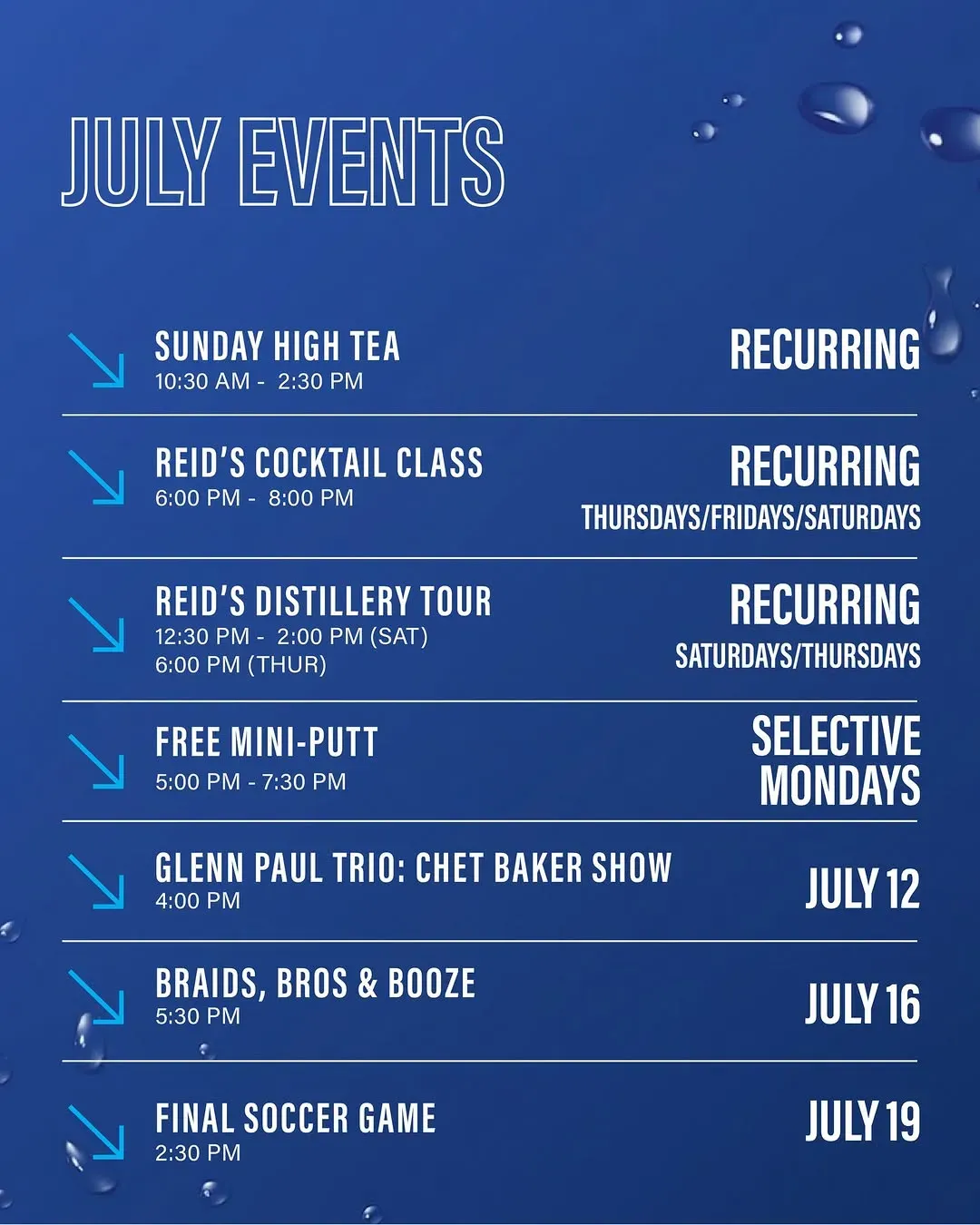 JULY EVENTS

SUNDAY HIGH TEA
10:30 AM - 2:30 PM

RECURRING

REID'S COCKTAIL CLASS
6:00 PM - 8:00 PM

RECURRING
THURSDAYS/FRIDAYS/SATURDAYS

REID'S DISTILLERY TOUR
12:30 PM - 2:00 PM (SAT)
6:00 PM (THUR)

RECURRING
SATURDAYS/THURSDAYS

FREE MINI-PUTT
5:00 PM - 7:30 PM

SELECTIVE MONDAYS

GLENN PAUL TRIO: CHET BAKER SHOW
4:00 PM

JULY 12

BRAIDS, BROS & BOOZE
5:30 PM

JULY 16

FINAL SOCCER GAME
2:30 PM

JULY 19